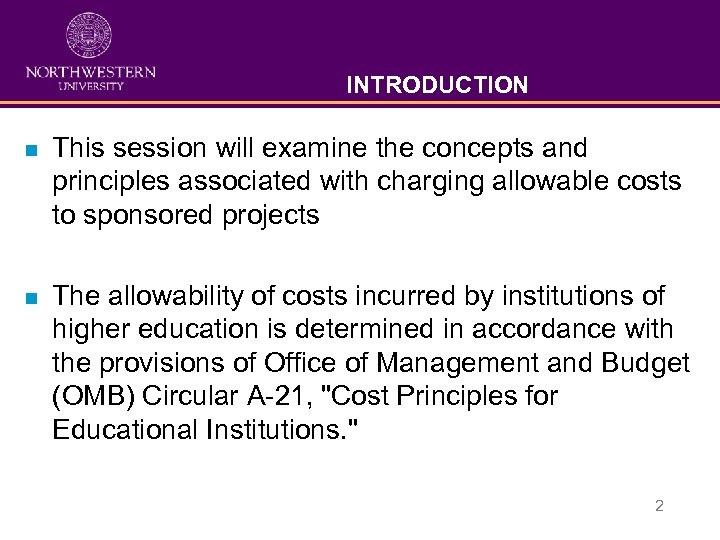 NORTHWESTERN
UNIVERSITY

INTRODUCTION

This session will examine the concepts and principles associated with charging allowable costs to sponsored projects

The allowability of costs incurred by institutions of higher education is determined in accordance with the provisions of Office of Management and Budget (OMB) Circular A-21, "Cost Principles for Educational Institutions."

2